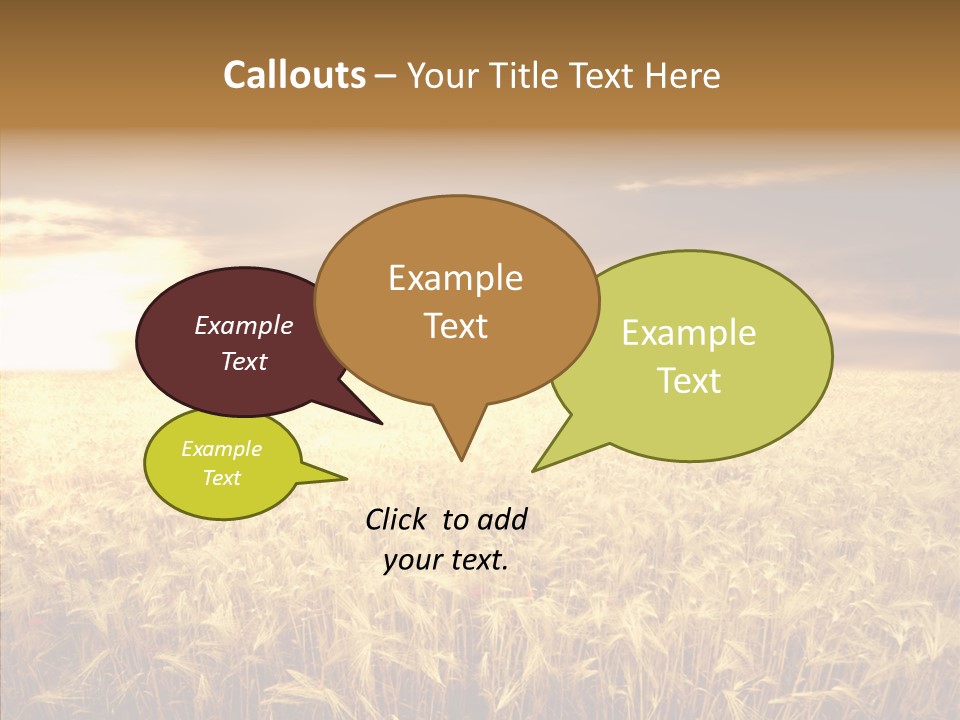 Callouts – Your Title Text Here

Example Text

Example Text

Example Text

Example Text

Click to add your text.